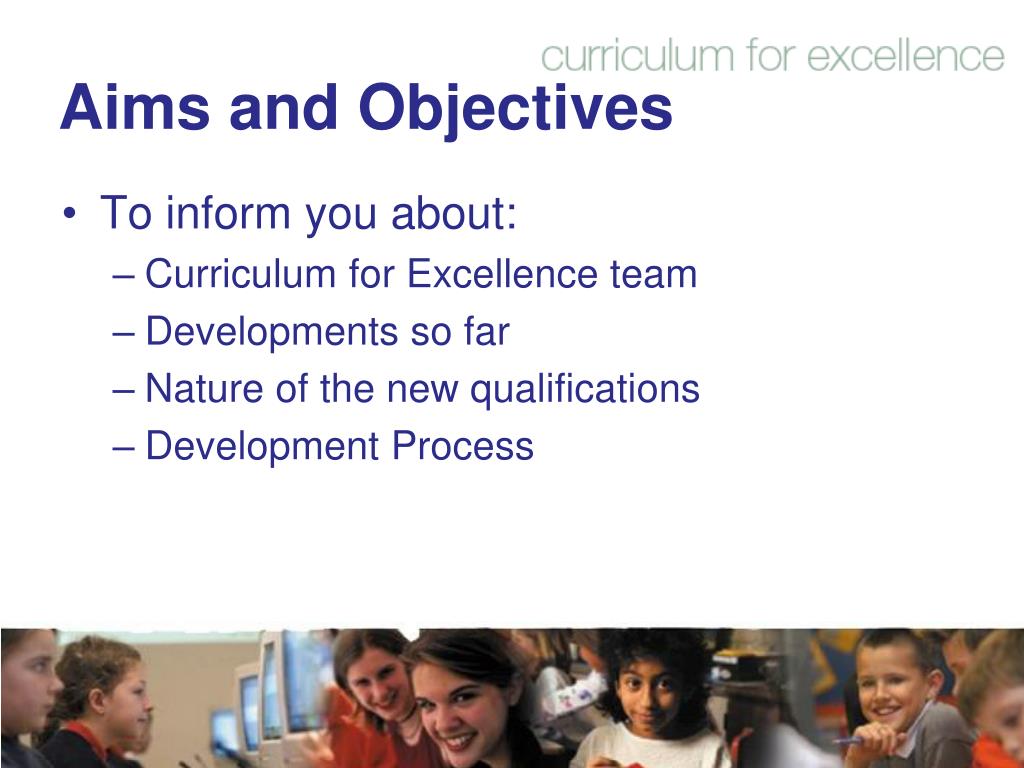 curriculum for excellence

Aims and Objectives

• To inform you about:
– Curriculum for Excellence team
– Developments so far
– Nature of the new qualifications
– Development Process